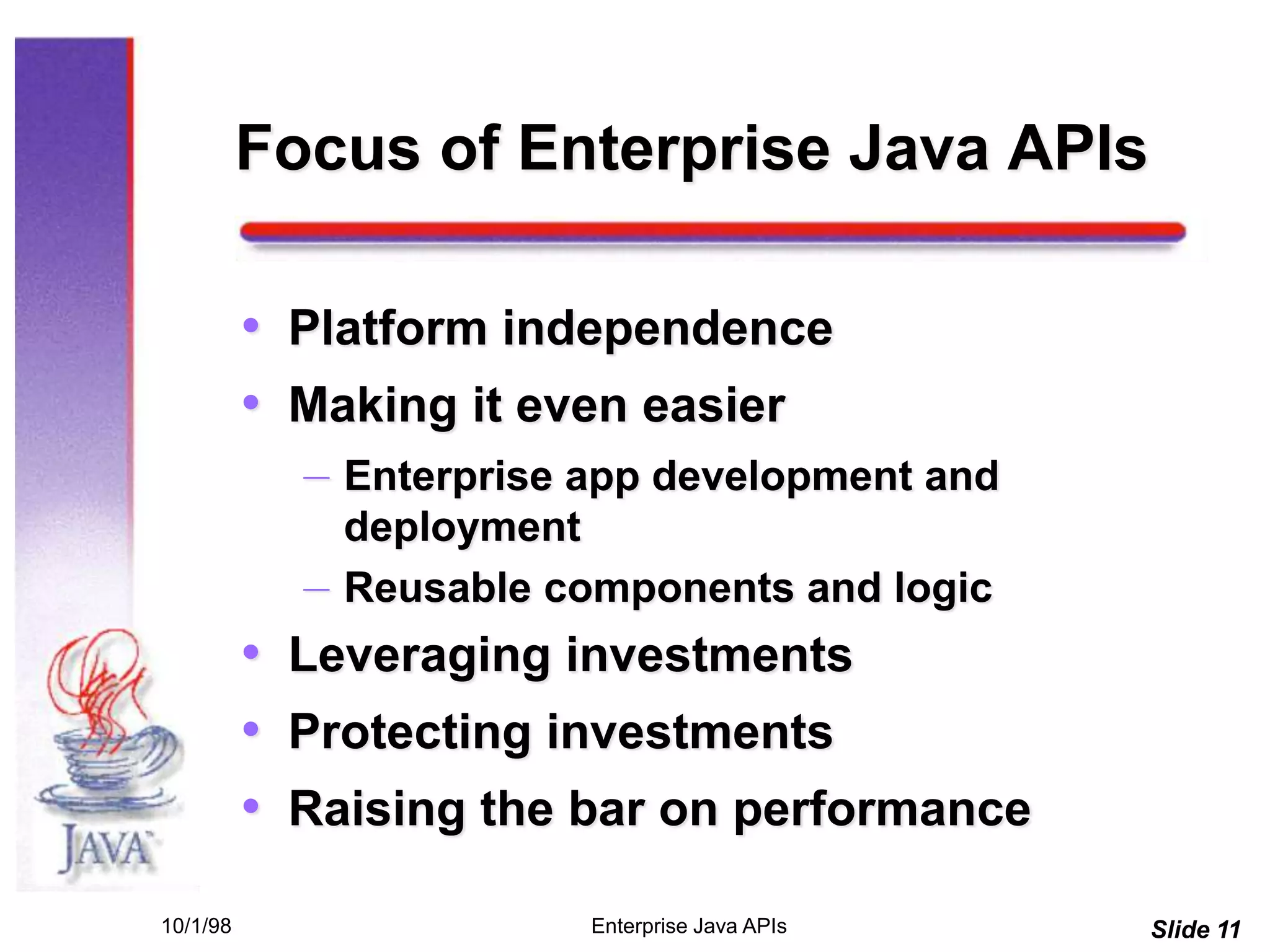 Focus of Enterprise Java APIs

• Platform independence
• Making it even easier
– Enterprise app development and deployment
– Reusable components and logic
• Leveraging investments
• Protecting investments
• Raising the bar on performance

JAVA

10/1/98

Enterprise Java APIs

Slide 11